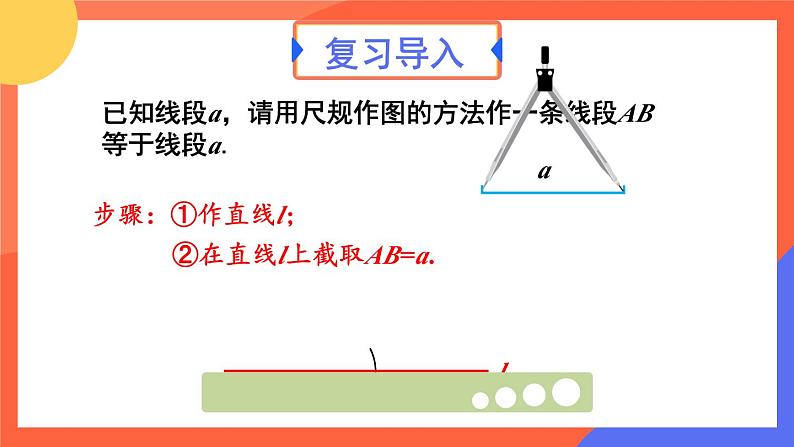 复习导入

已知线段$a$，请用尺规作图的方法作一条线段$AB$等于线段$a$.

$a$

步骤：①作直线$l$;

②在直线$l$上截取$AB=a$.

$l$